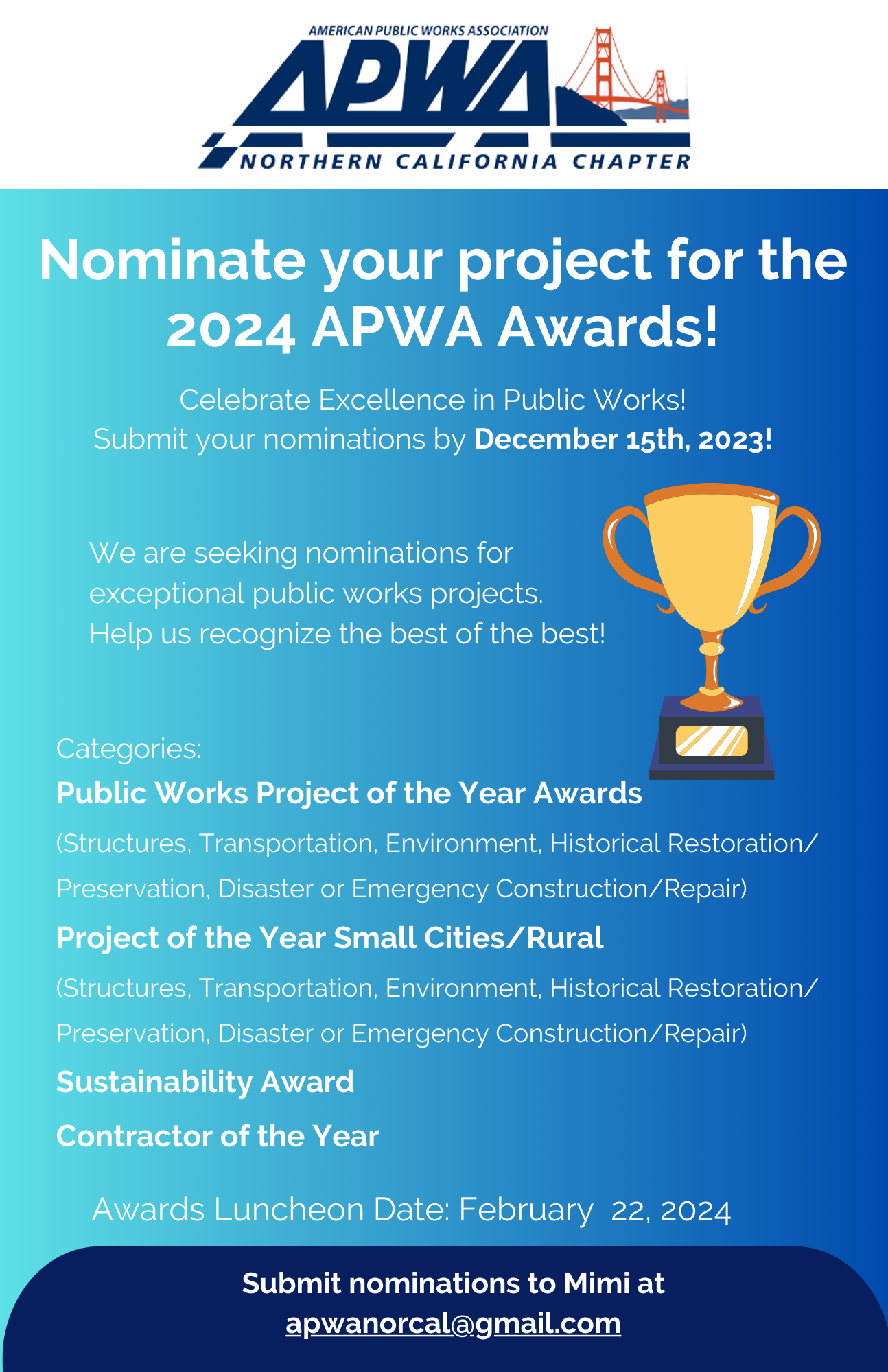 AMERICAN PUBLIC WORKS ASSOCIATION
APWA
NORTHERN CALIFORNIA CHAPTER

Nominate your project for the 2024 APWA Awards!

Celebrate Excellence in Public Works!
Submit your nominations by December 15th, 2023!

We are seeking nominations for exceptional public works projects. Help us recognize the best of the best!

Categories:
Public Works Project of the Year Awards
(Structures, Transportation, Environment, Historical Restoration/ Preservation, Disaster or Emergency Construction/Repair)
Project of the Year Small Cities/Rural
(Structures, Transportation, Environment, Historical Restoration/ Preservation, Disaster or Emergency Construction/Repair)
Sustainability Award
Contractor of the Year

Awards Luncheon Date: February 22, 2024

Submit nominations to Mimi at apwanorcal@gmail.com